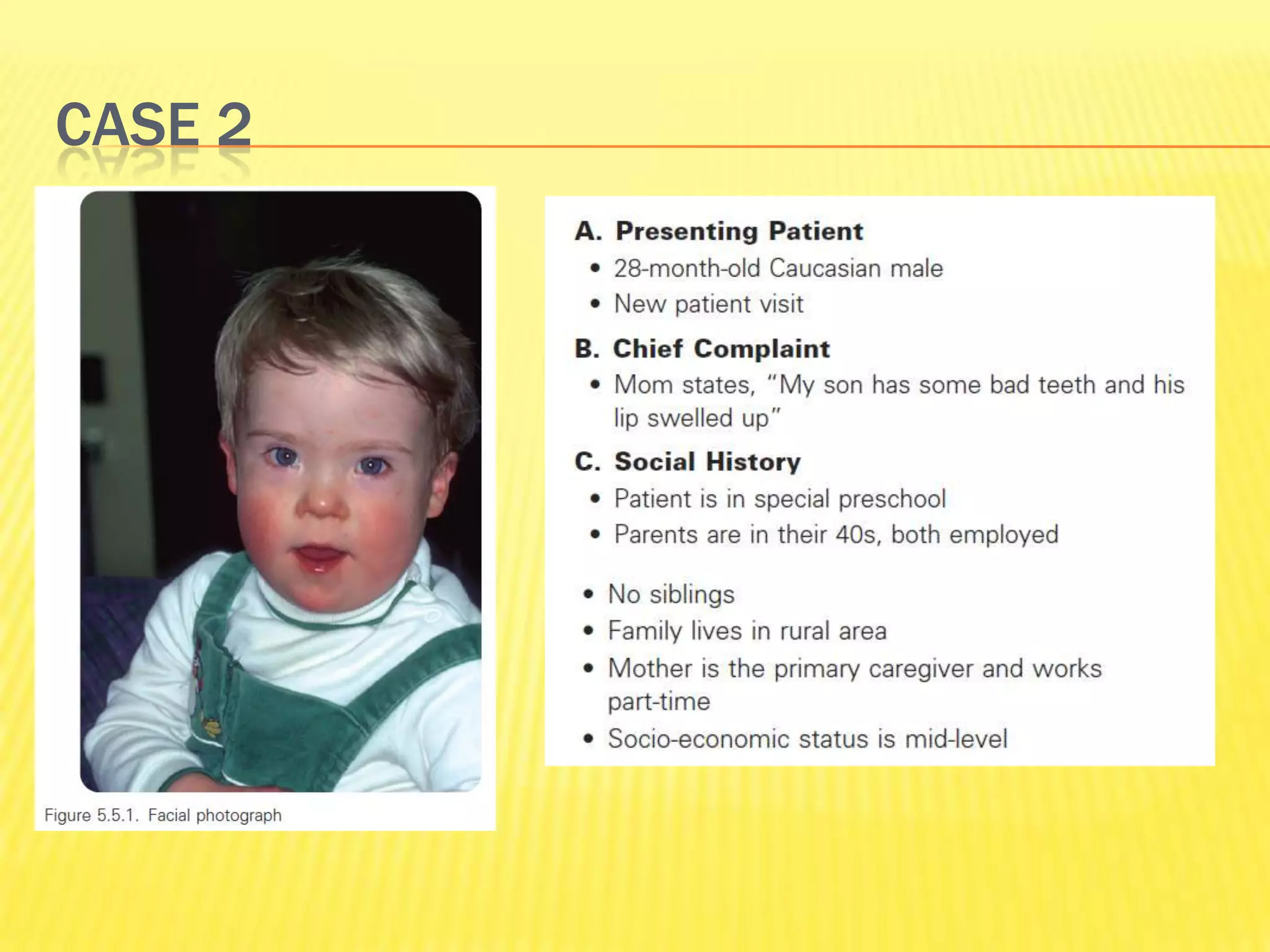 CASE 2

Figure 5.5.1. Facial photograph

A. Presenting Patient
• 28-month-old Caucasian male
• New patient visit

B. Chief Complaint
• Mom states, "My son has some bad teeth and his lip swelled up"

C. Social History
• Patient is in special preschool
• Parents are in their 40s, both employed

• No siblings
• Family lives in rural area
• Mother is the primary caregiver and works part-time
• Socio-economic status is mid-level